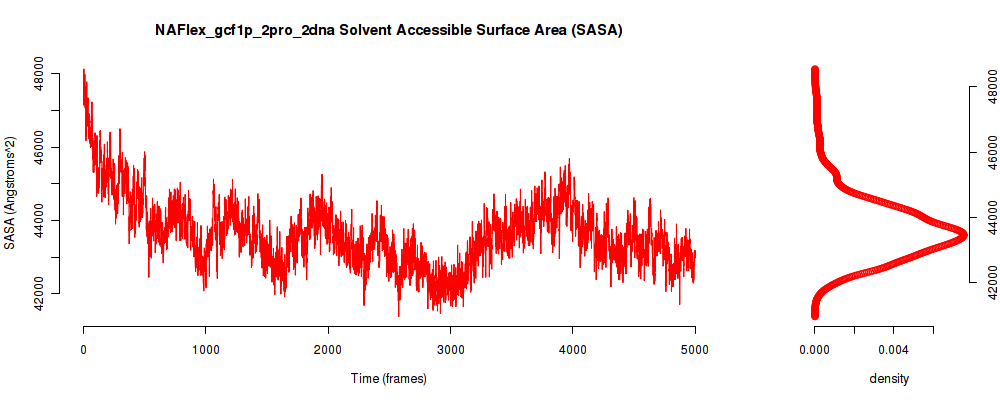 NAFlex_gcf1p_2pro_2dna Solvent Accessible Surface Area (SASA)

SASA (Angstroms^2)

48000
46000
44000
42000

0
1000
2000
3000
4000
5000

Time (frames)

48000
46000
44000
42000

0.000
0.004

density